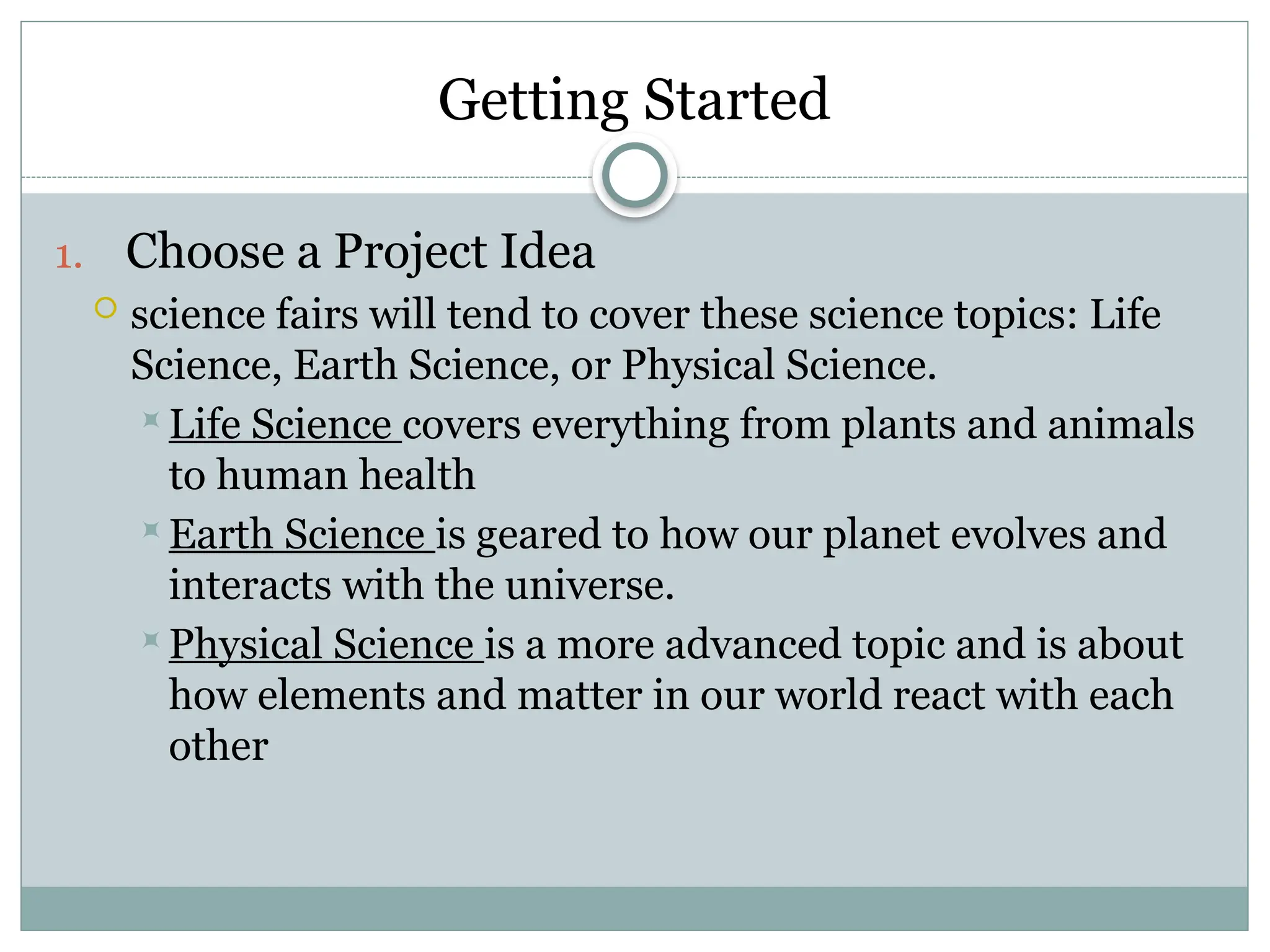 Getting Started

1. Choose a Project Idea

science fairs will tend to cover these science topics: Life Science, Earth Science, or Physical Science.

Life Science covers everything from plants and animals to human health

Earth Science is geared to how our planet evolves and interacts with the universe.

Physical Science is a more advanced topic and is about how elements and matter in our world react with each other